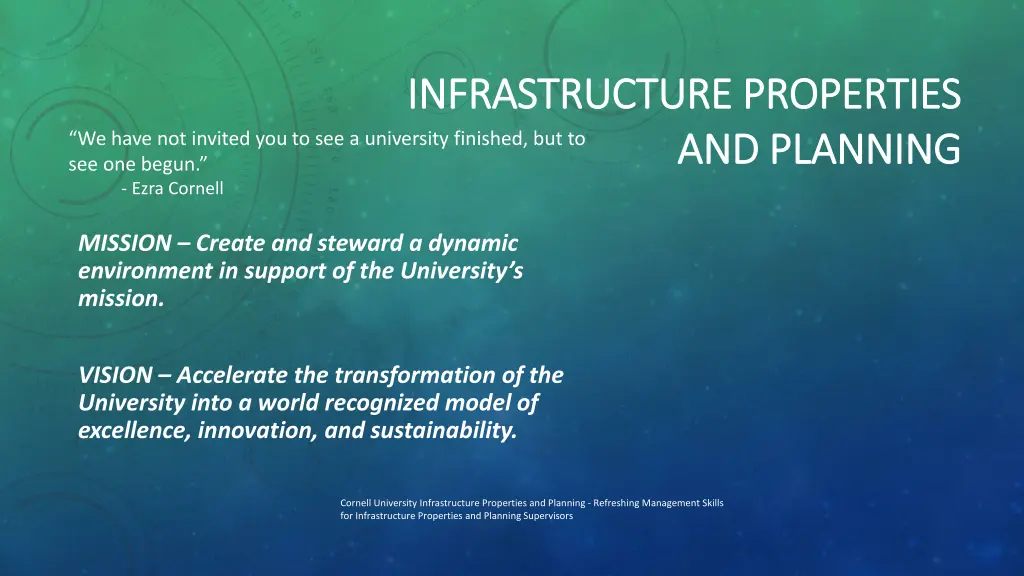 INFRASTRUCTURE PROPERTIES AND PLANNING

“We have not invited you to see a university finished, but to see one begun.”
- Ezra Cornell

MISSION – Create and steward a dynamic environment in support of the University’s mission.

VISION – Accelerate the transformation of the University into a world recognized model of excellence, innovation, and sustainability.

Cornell University Infrastructure Properties and Planning - Refreshing Management Skills for Infrastructure Properties and Planning Supervisors